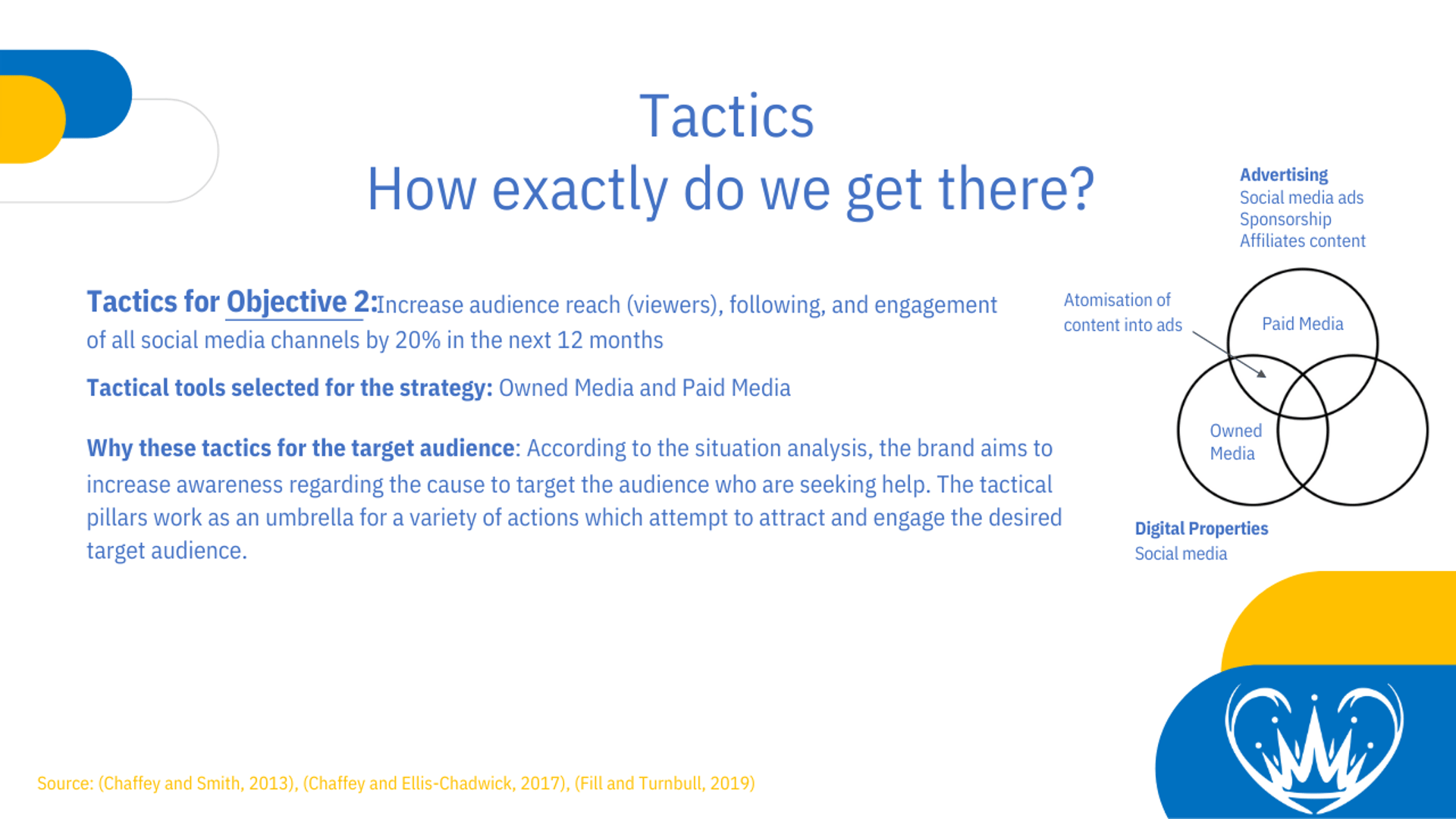 Tactics
How exactly do we get there?

Tactics for Objective 2: Increase audience reach (viewers), following, and engagement of all social media channels by 20% in the next 12 months

Tactical tools selected for the strategy: Owned Media and Paid Media

Why these tactics for the target audience: According to the situation analysis, the brand aims to increase awareness regarding the cause to target the audience who are seeking help. The tactical pillars work as an umbrella for a variety of actions which attempt to attract and engage the desired target audience.

Advertising
Social media ads
Sponsorship
Affiliates content

Atomisation of content into ads

Paid Media

Owned Media

Digital Properties
Social media

Source: (Chaffey and Smith, 2013), (Chaffey and Ellis-Chadwick, 2017), (Fill and Turnbull, 2019)